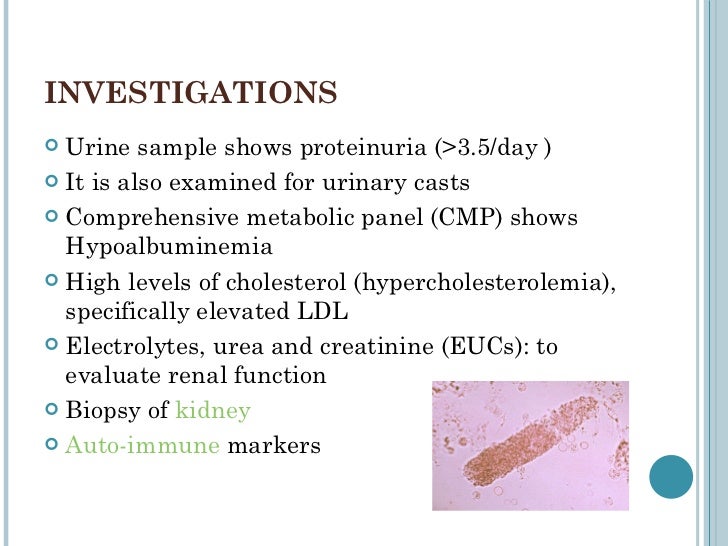 INVESTIGATIONS

Urine sample shows proteinuria (>3.5/day )

It is also examined for urinary casts

Comprehensive metabolic panel (CMP) shows Hypoalbuminemia

High levels of cholesterol (hypercholesterolemia), specifically elevated LDL

Electrolytes, urea and creatinine (EUCs): to evaluate renal function

Biopsy of kidney

Auto-immune markers